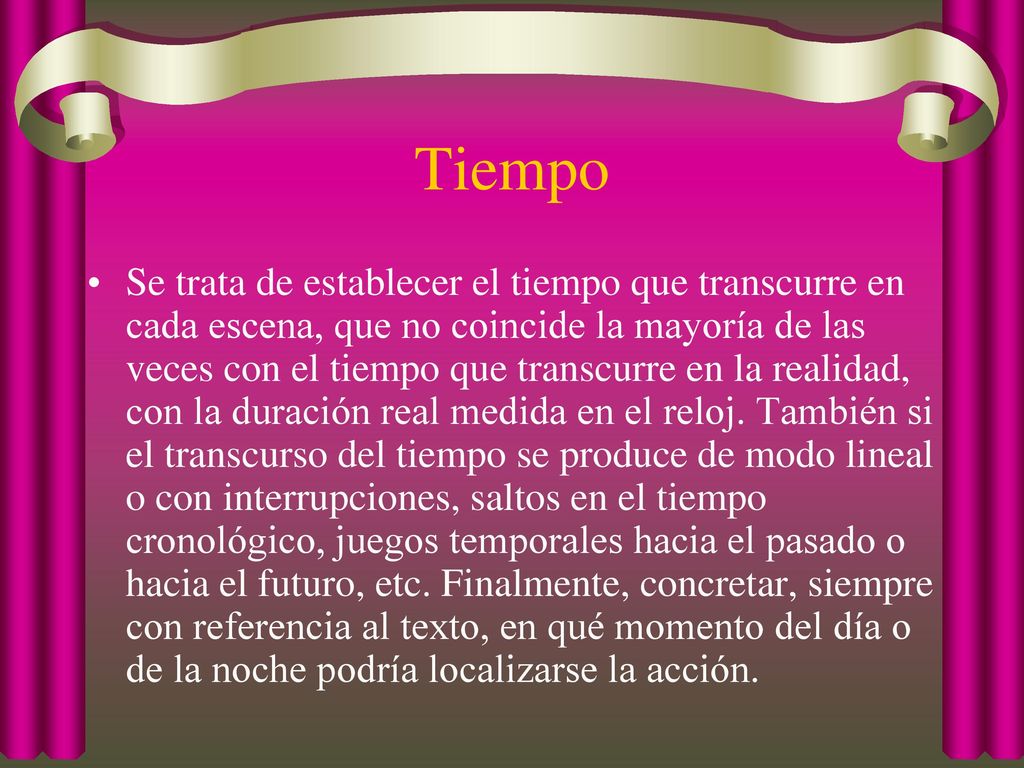 Tiempo

• Se trata de establecer el tiempo que transcurre en cada escena, que no coincide la mayoría de las veces con el tiempo que transcurre en la realidad, con la duración real medida en el reloj. También si el transcurso del tiempo se produce de modo lineal o con interrupciones, saltos en el tiempo cronológico, juegos temporales hacia el pasado o hacia el futuro, etc. Finalmente, concretar, siempre con referencia al texto, en qué momento del día o de la noche podría localizarse la acción.